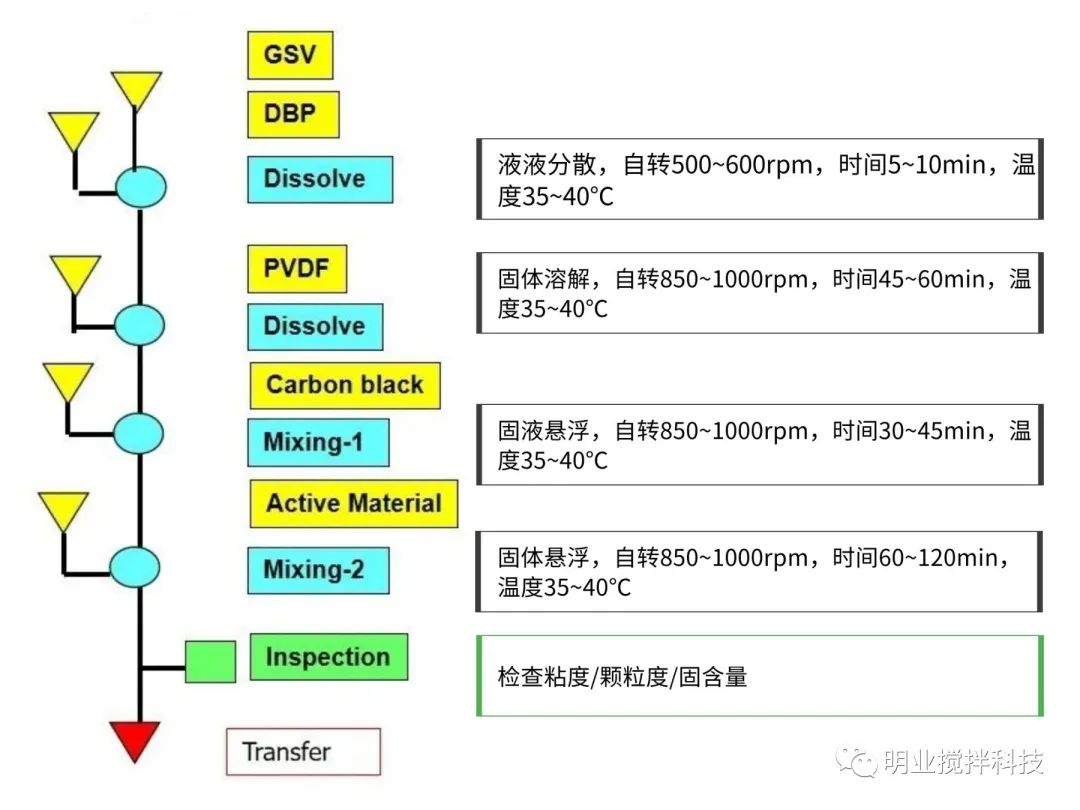 GSV

DBP

Dissolve

液液分散，自转500~600rpm，时间5~10min，温度35~40℃

PVDF

Dissolve

固体溶解，自转850~1000rpm，时间45~60min，温度35~40℃

Carbon black

Mixing-1

固液悬浮，自转850~1000rpm，时间30~45min，温度35~40℃

Active Material

Mixing-2

固体悬浮，自转850~1000rpm，时间60~120min，温度35~40℃

Inspection

检查粘度/颗粒度/固含量

Transfer

明业搅拌科技